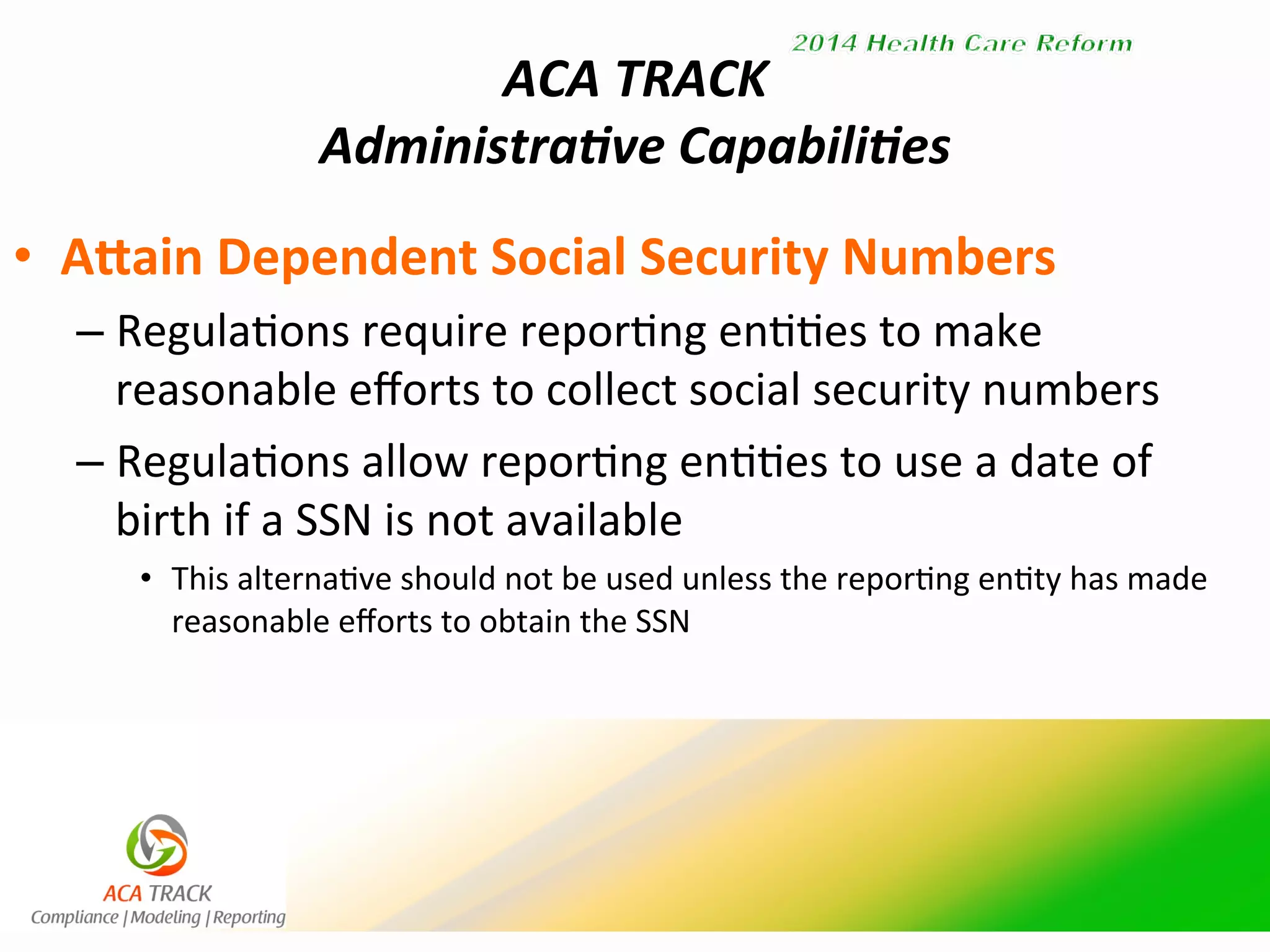 2014 Health Care Reform

ACA TRACK
Administrative Capabilities

• Attain Dependent Social Security Numbers
– Regulations require reporting entities to make reasonable efforts to collect social security numbers
– Regulations allow reporting entities to use a date of birth if a SSN is not available
• This alternative should not be used unless the reporting entity has made reasonable efforts to obtain the SSN

ACA TRACK
Compliance | Modeling | Reporting